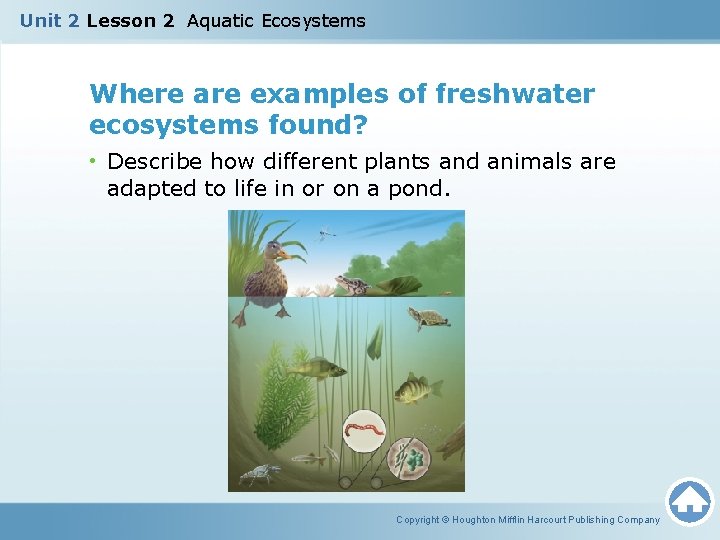 Unit 2 Lesson 2 Aquatic Ecosystems

Where are examples of freshwater ecosystems found?

• Describe how different plants and animals are adapted to life in or on a pond.

Copyright © Houghton Mifflin Harcourt Publishing Company